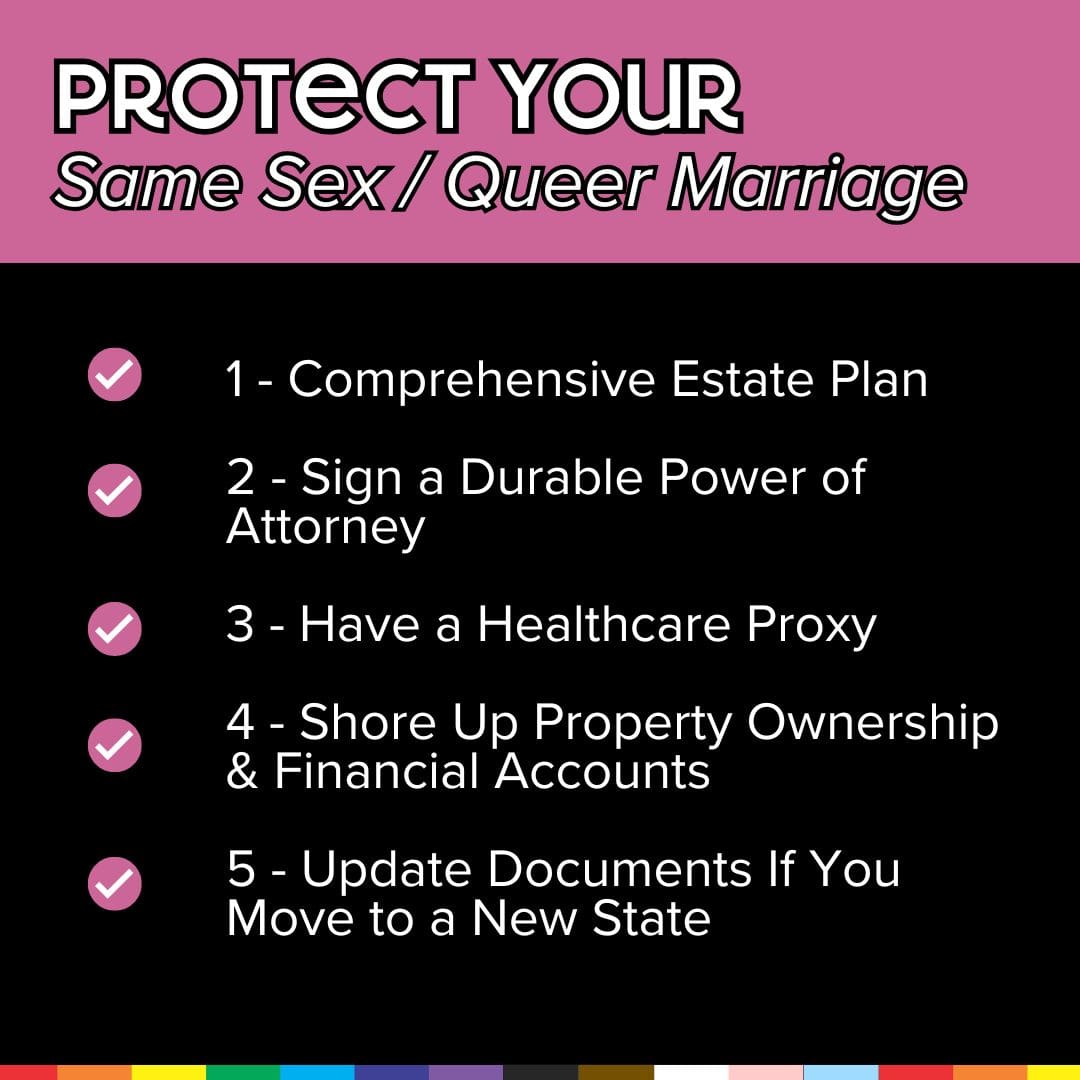 PROTECT YOUR
Same Sex / Queer Marriage

1 - Comprehensive Estate Plan

2 - Sign a Durable Power of Attorney

3 - Have a Healthcare Proxy

4 - Shore Up Property Ownership & Financial Accounts

5 - Update Documents If You Move to a New State